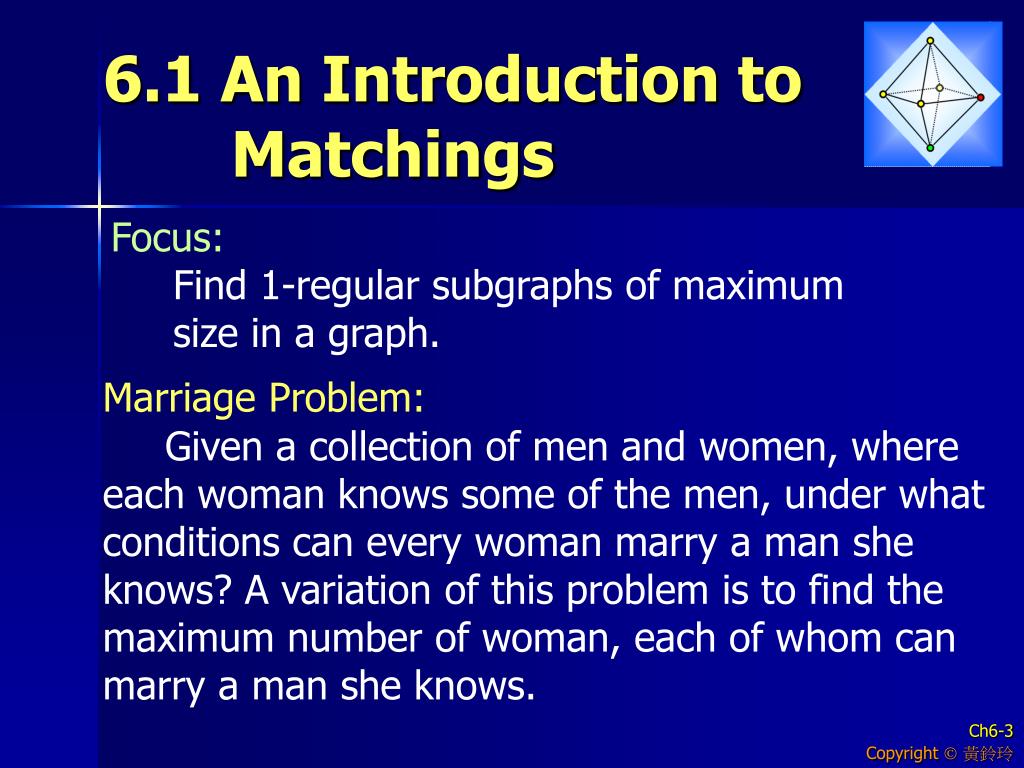 6.1 An Introduction to Matchings

Focus:
Find 1-regular subgraphs of maximum size in a graph.

Marriage Problem:
Given a collection of men and women, where each woman knows some of the men, under what conditions can every woman marry a man she knows? A variation of this problem is to find the maximum number of woman, each of whom can marry a man she knows.

Ch6-3
Copyright © 黃鈴玲